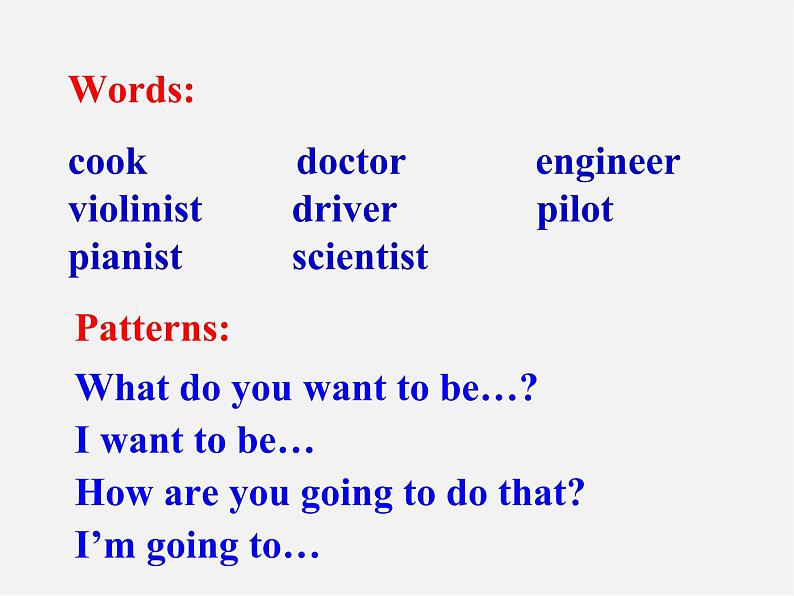 Words:

cook doctor engineer
violinist driver pilot
pianist scientist

Patterns:

What do you want to be…?
I want to be…
How are you going to do that?
I’m going to…